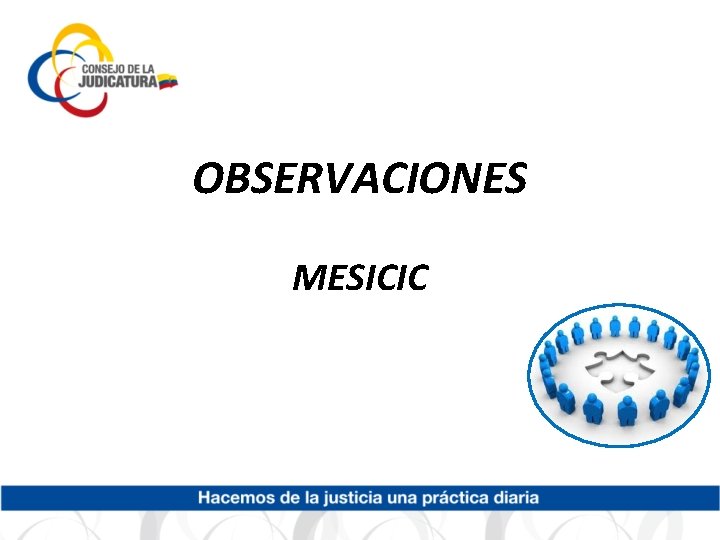 CONSEJO DE LA JUDICATURA

OBSERVACIONES

MESICIC

Hacemos de la justicia una práctica diaria